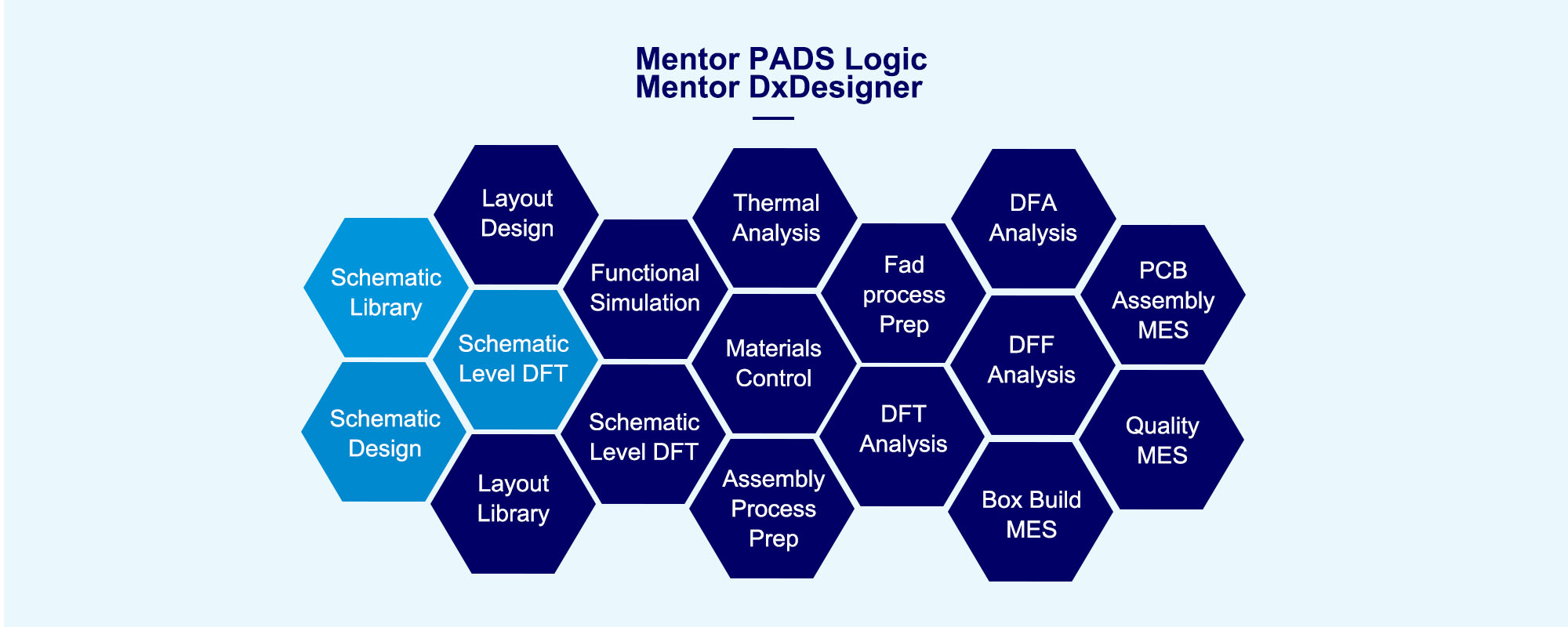 Mentor PADS Logic
Mentor DxDesigner

Schematic Library

Schematic Design

Layout Design

Schematic Level DFT

Layout Library

Functional Simulation

Schematic Level DFT

Thermal Analysis

Materials Control

Assembly Process Prep

Fad process Prep

DFT Analysis

DFA Analysis

DFF Analysis

Box Build MES

PCB Assembly MES

Quality MES